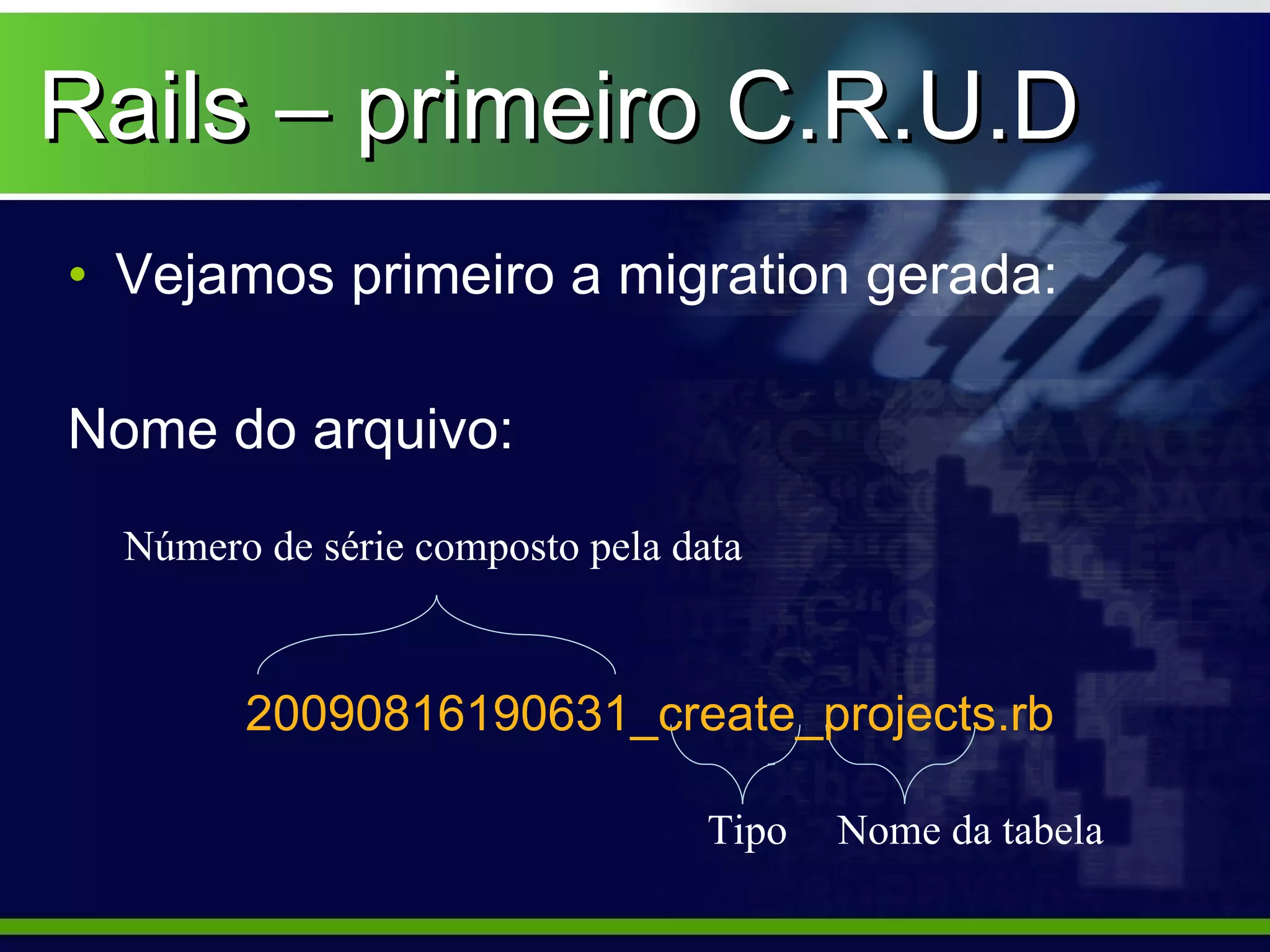 Rails – primeiro C.R.U.D

• Vejamos primeiro a migration gerada:

Nome do arquivo:

Número de série composto pela data

20090816190631_create_projects.rb

Tipo

Nome da tabela